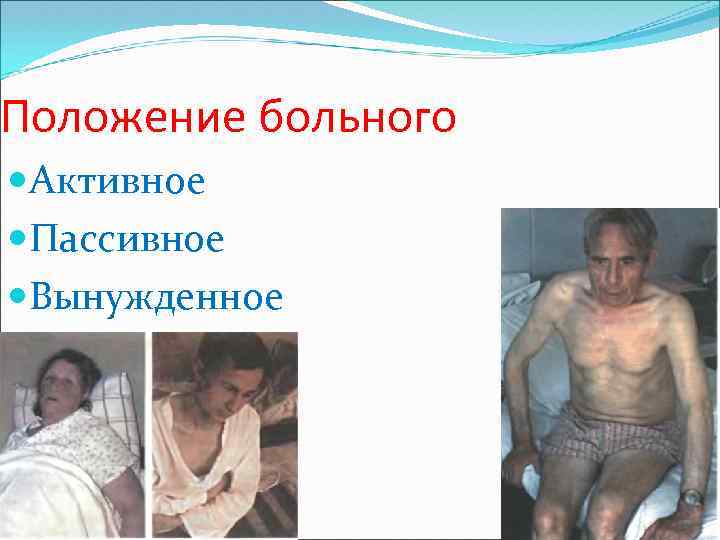 Положение больного

Активное
Пассивное
Вынужденное